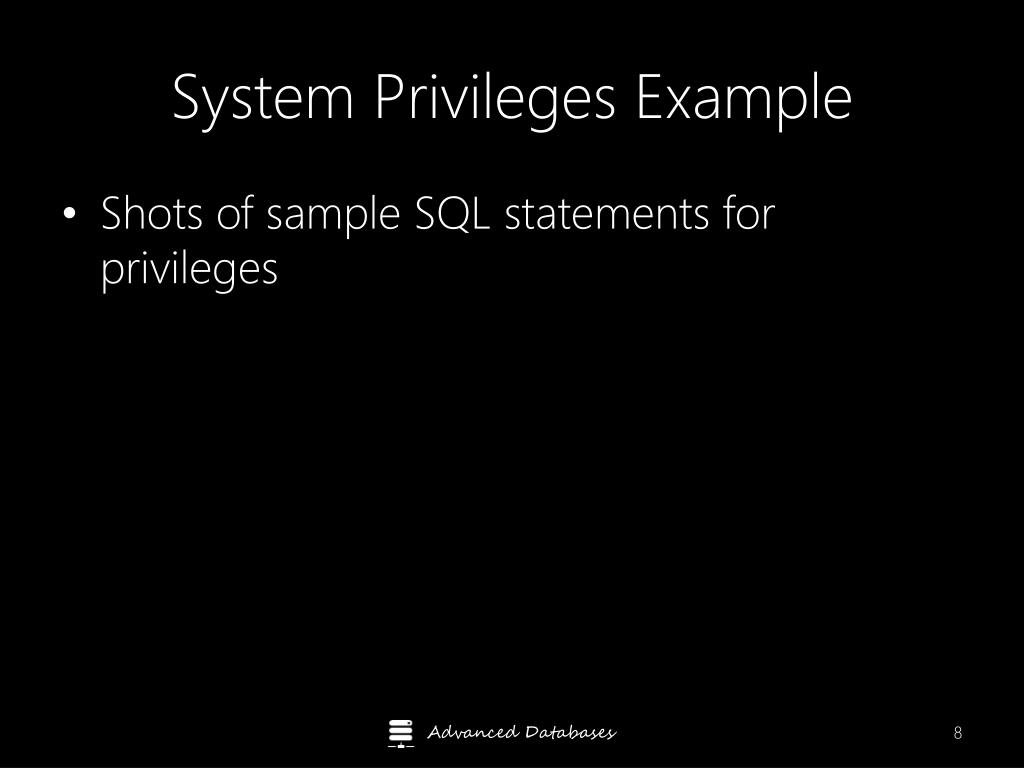 System Privileges Example

• Shots of sample SQL statements for privileges

Advanced Databases

8